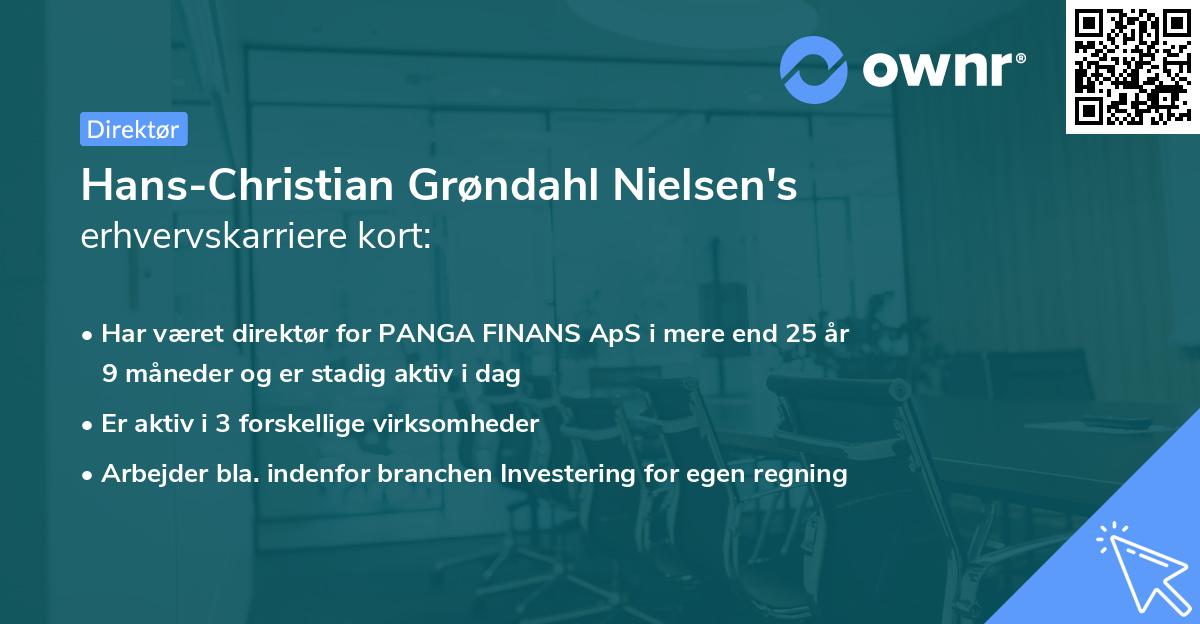 ownr®

Direktør

Hans-Christian Grøndahl Nielsen's erhvervskarriere kort:

• Har været direktør for PANGA FINANS ApS i mere end 25 år 9 måneder og er stadig aktiv i dag

• Er aktiv i 3 forskellige virksomheder

• Arbejder bla. indenfor branchen Investering for egen regning